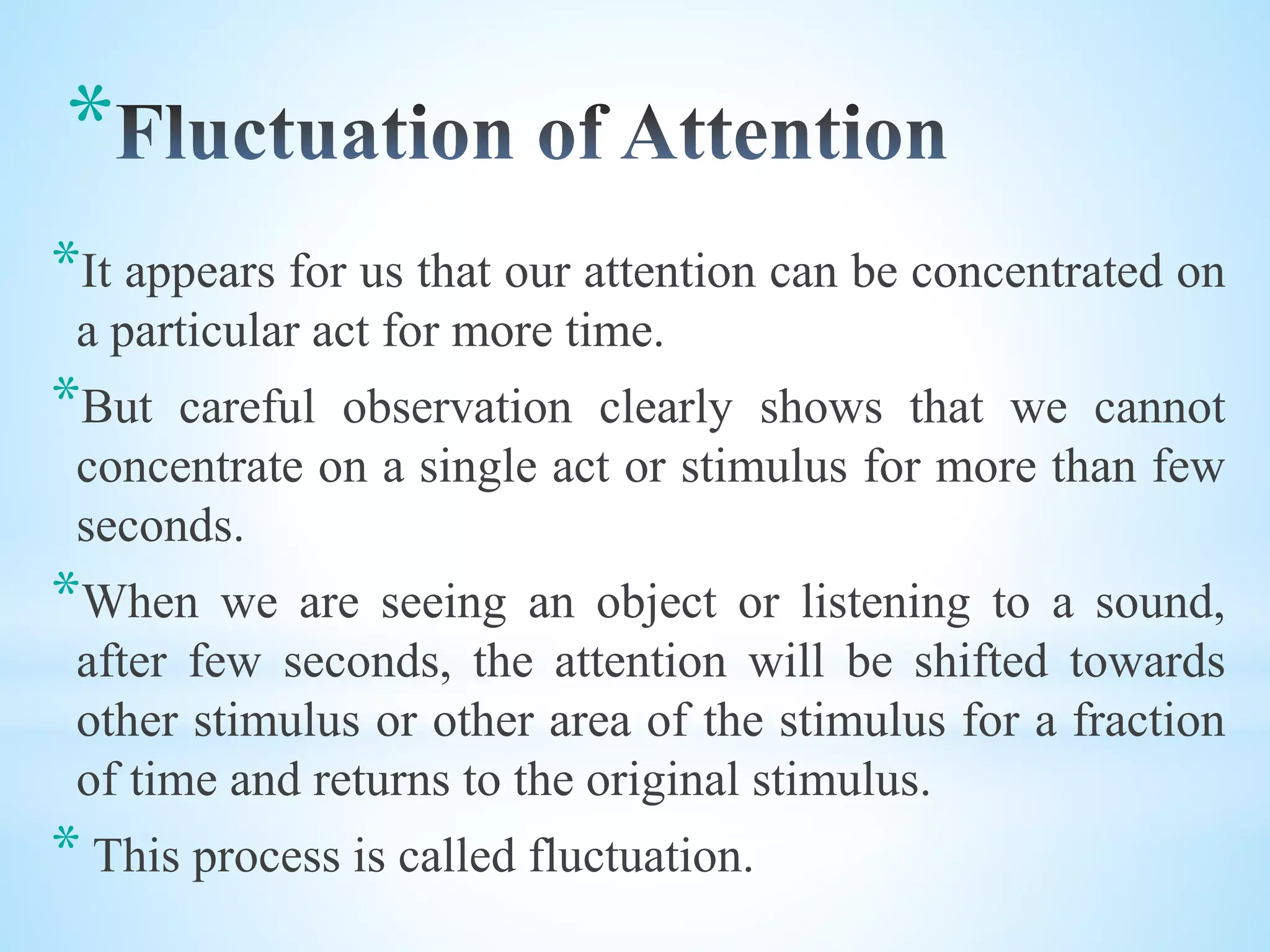 *Fluctuation of Attention

*It appears for us that our attention can be concentrated on a particular act for more time.

*But careful observation clearly shows that we cannot concentrate on a single act or stimulus for more than few seconds.

*When we are seeing an object or listening to a sound, after few seconds, the attention will be shifted towards other stimulus or other area of the stimulus for a fraction of time and returns to the original stimulus.

* This process is called fluctuation.